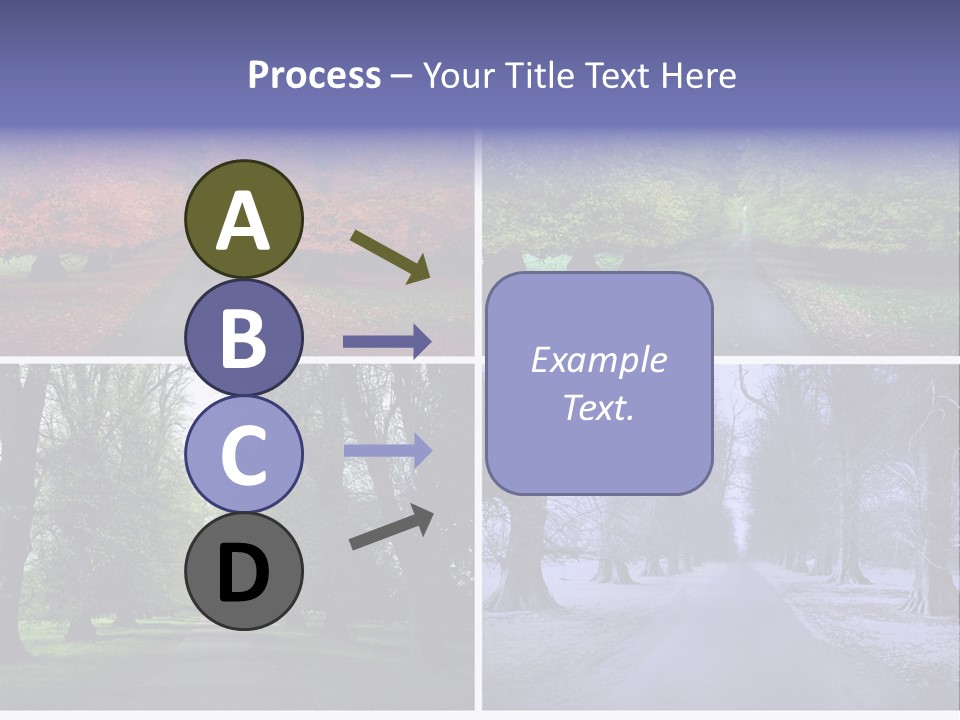 Process – Your Title Text Here

A
B
C
D

Example Text.